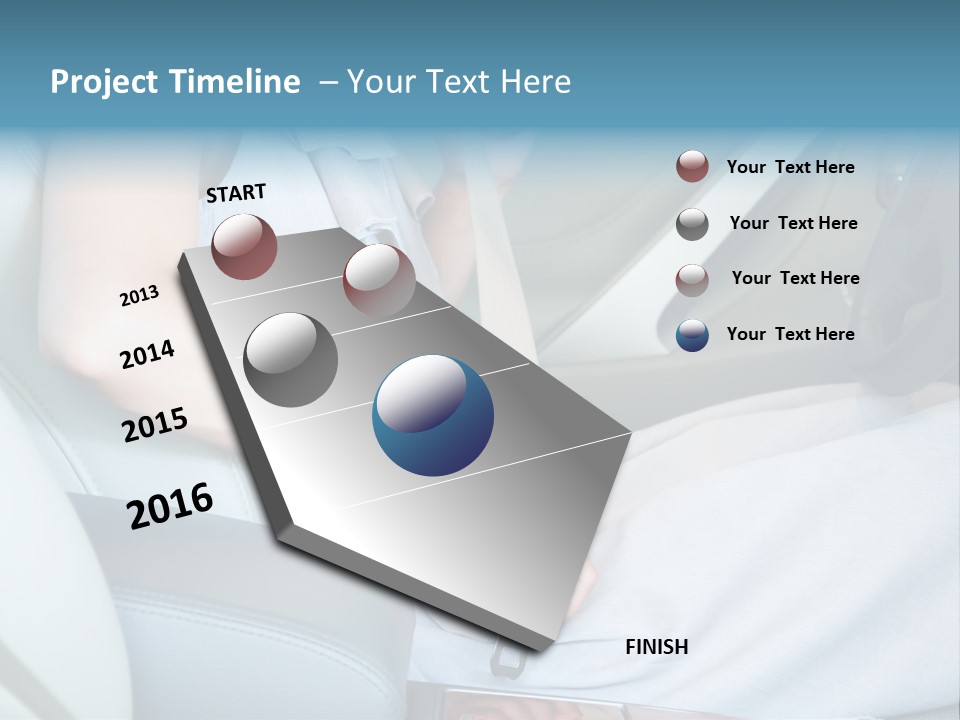 Project Timeline – Your Text Here

START

2013

2014

2015

2016

FINISH

Your Text Here

Your Text Here

Your Text Here

Your Text Here